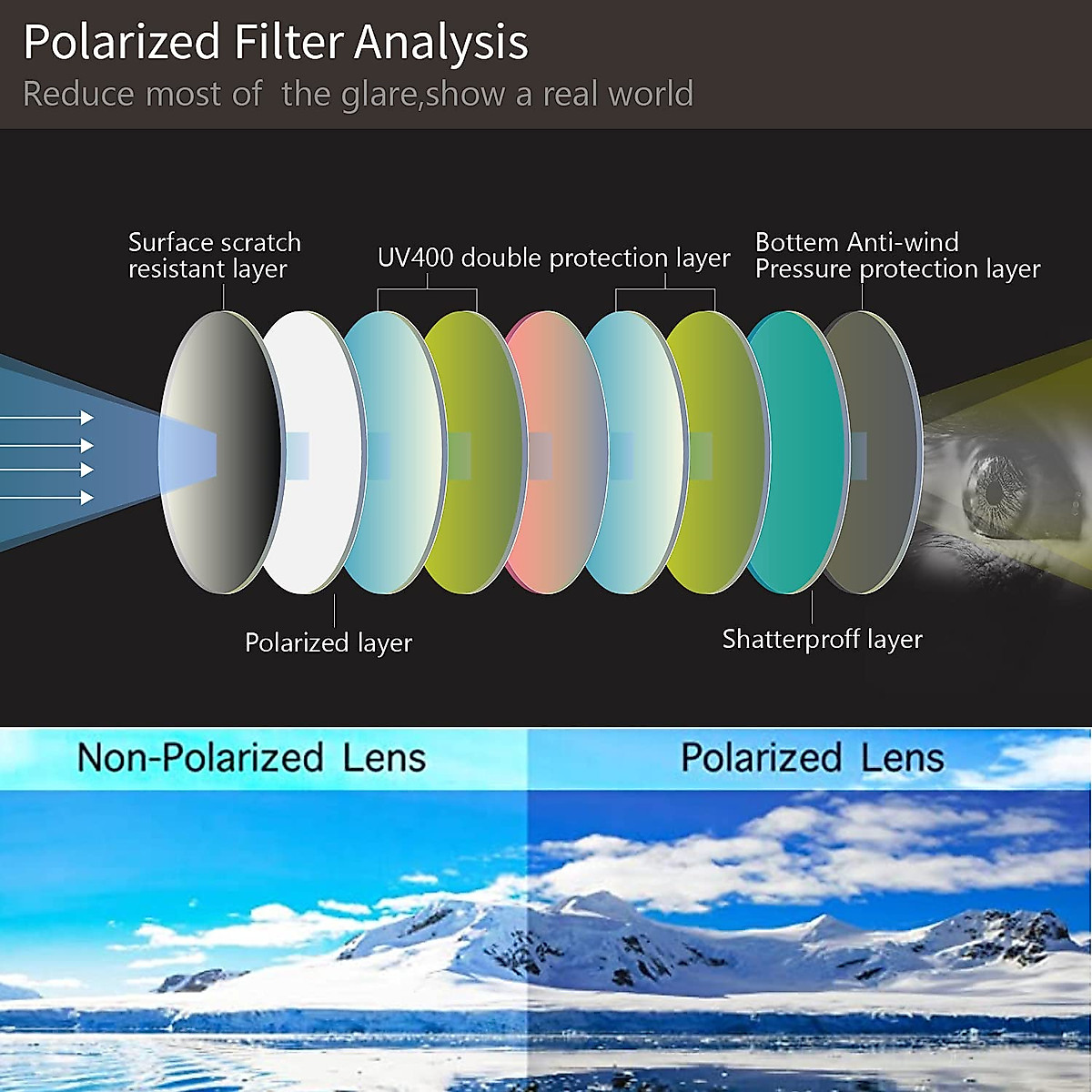 Polarized Filter Analysis

Reduce most of  the glare,show a real world

Surface scratch resistant layer

UV400 double protection layer

Bottem Anti-wind Pressure protection layer

Polarized layer

Shatterproff layer

Non-Polarized  Lens

Polarized  Lens